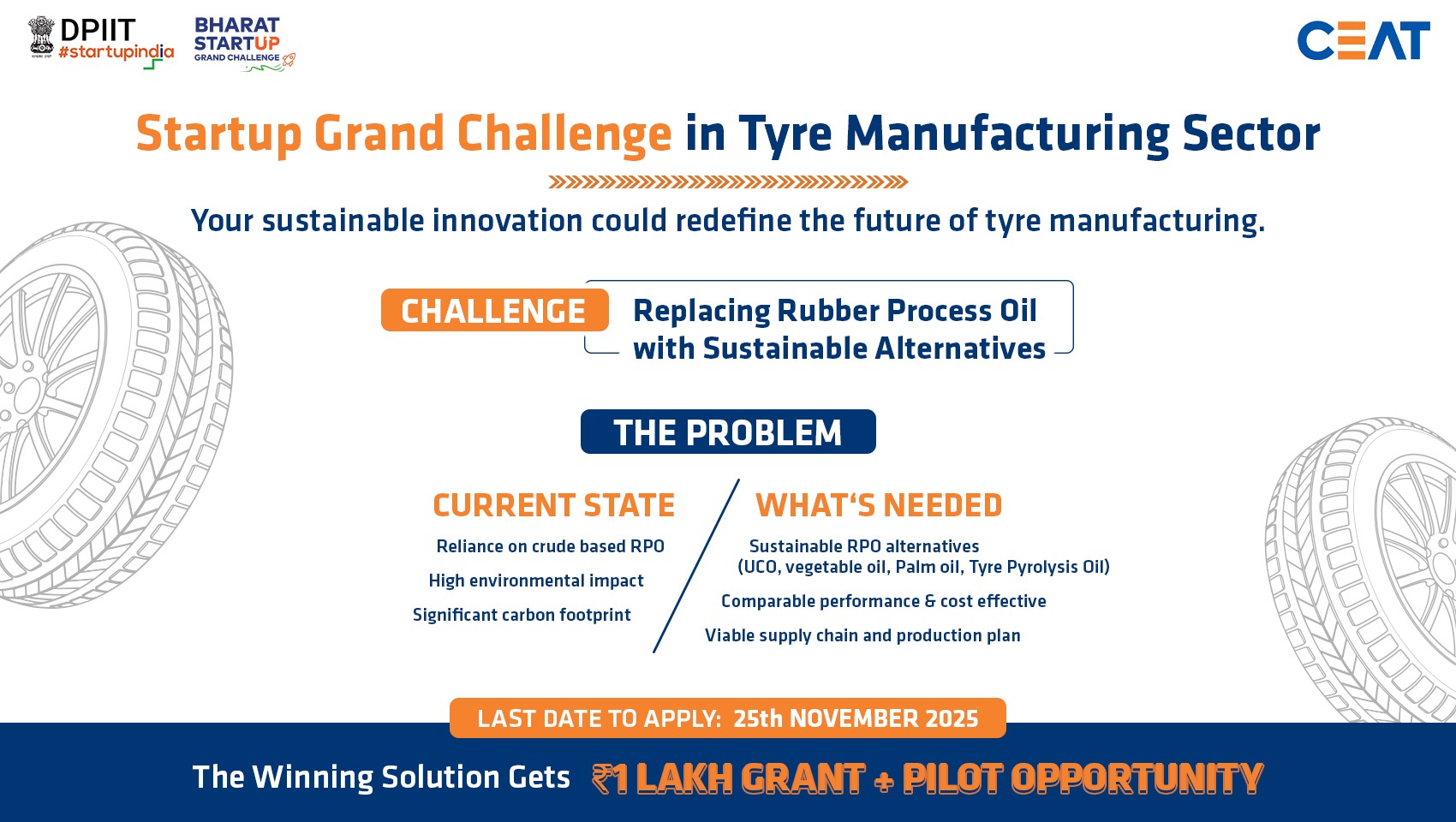 DPIIT #startupindia

BHARAT STARTUP GRAND CHALLENGE

CEAT

Startup Grand Challenge in Tyre Manufacturing Sector

Your sustainable innovation could redefine the future of tyre manufacturing.

CHALLENGE

Replacing Rubber Process Oil with Sustainable Alternatives

THE PROBLEM

CURRENT STATE

Reliance on crude based RPO

High environmental impact

Significant carbon footprint

WHAT'S NEEDED

Sustainable RPO alternatives (UCO, vegetable oil, Palm oil, Tyre Pyrolysis Oil)

Comparable performance & cost effective

Viable supply chain and production plan

LAST DATE TO APPLY: 25th NOVEMBER 2025

The Winning Solution Gets ₹1 LAKH GRANT + PILOT OPPORTUNITY